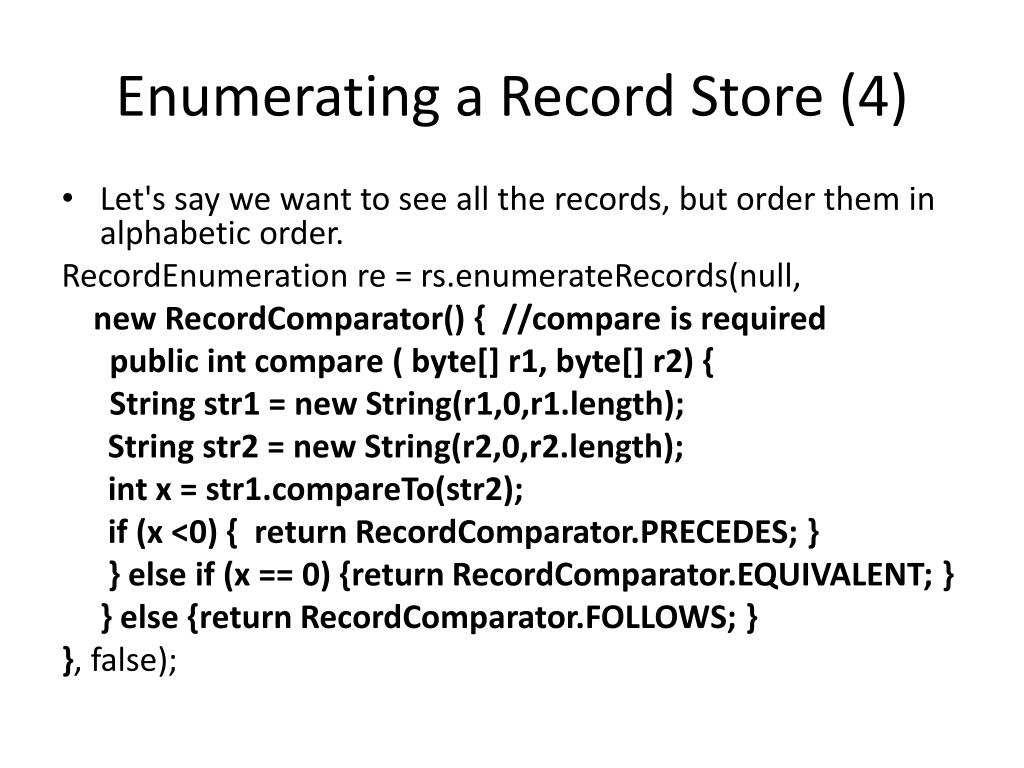 Enumerating a Record Store (4)

• Let's say we want to see all the records, but order them in alphabetic order.

RecordEnumeration re = rs.enumerateRecords(null,
new RecordComparator() { //compare is required
public int compare ( byte[] r1, byte[] r2) {
String str1 = new String(r1,0,r1.length);
String str2 = new String(r2,0,r2.length);
int x = str1.compareTo(str2);
if (x <0) { return RecordComparator.PRECEDES; }
} else if (x == 0) {return RecordComparator.EQUIVALENT; }
} else {return RecordComparator.FOLLOWS; }
}, false);